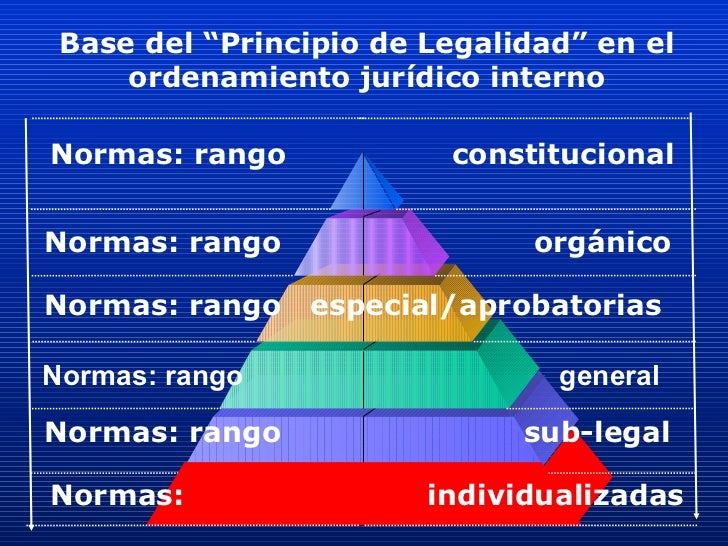 Base del “Principio de Legalidad” en el ordenamiento jurídico interno

Normas: rango constitucional

Normas: rango orgánico

Normas: rango especial/aprobatorias

Normas: rango general

Normas: rango sub-legal

Normas: individualizadas